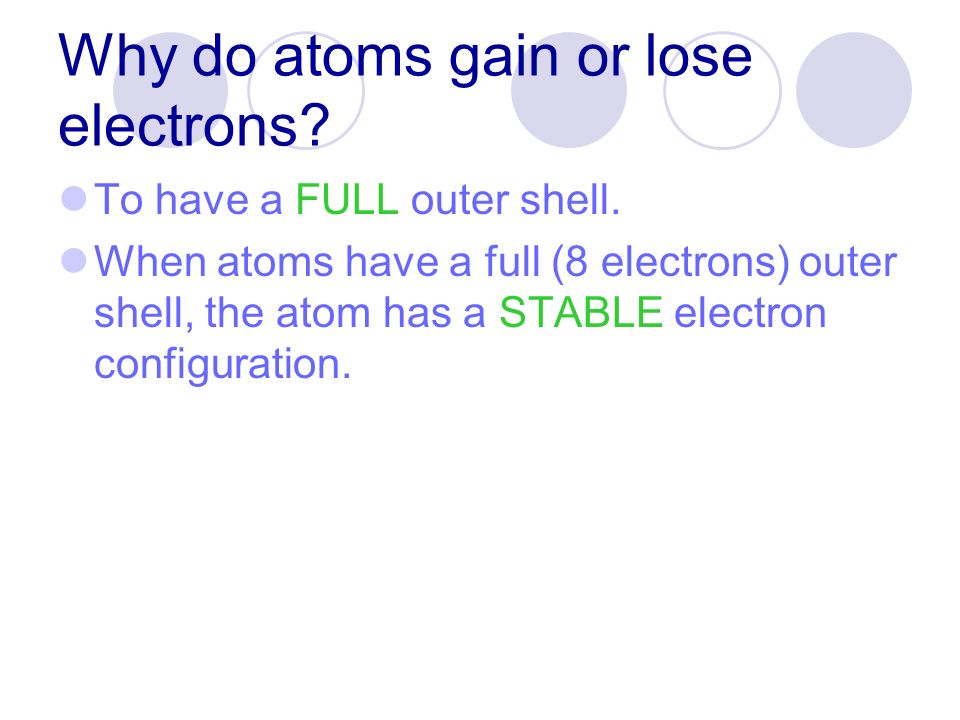 Why do atoms gain or lose electrons?

- To have a FULL outer shell.
- When atoms have a full (8 electrons) outer shell, the atom has a STABLE electron configuration.